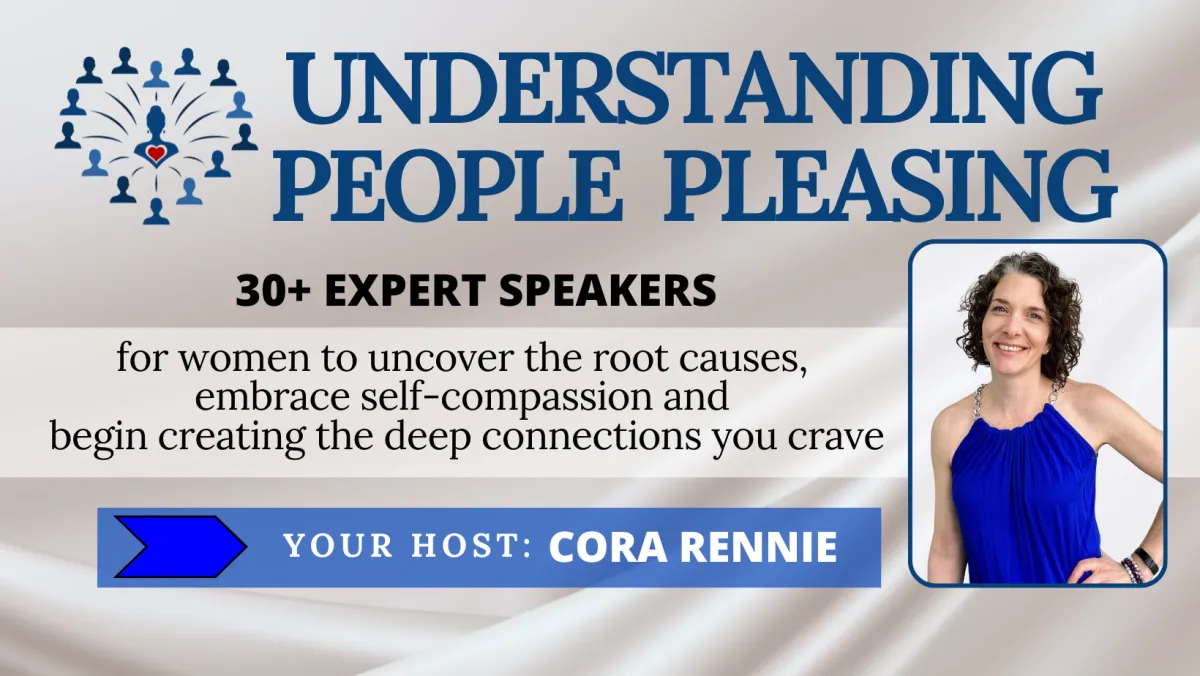 UNDERSTANDING PEOPLE PLEASING

30+ EXPERT SPEAKERS

for women to uncover the root causes, embrace self-compassion and begin creating the deep connections you crave

YOUR HOST: CORA RENNIE